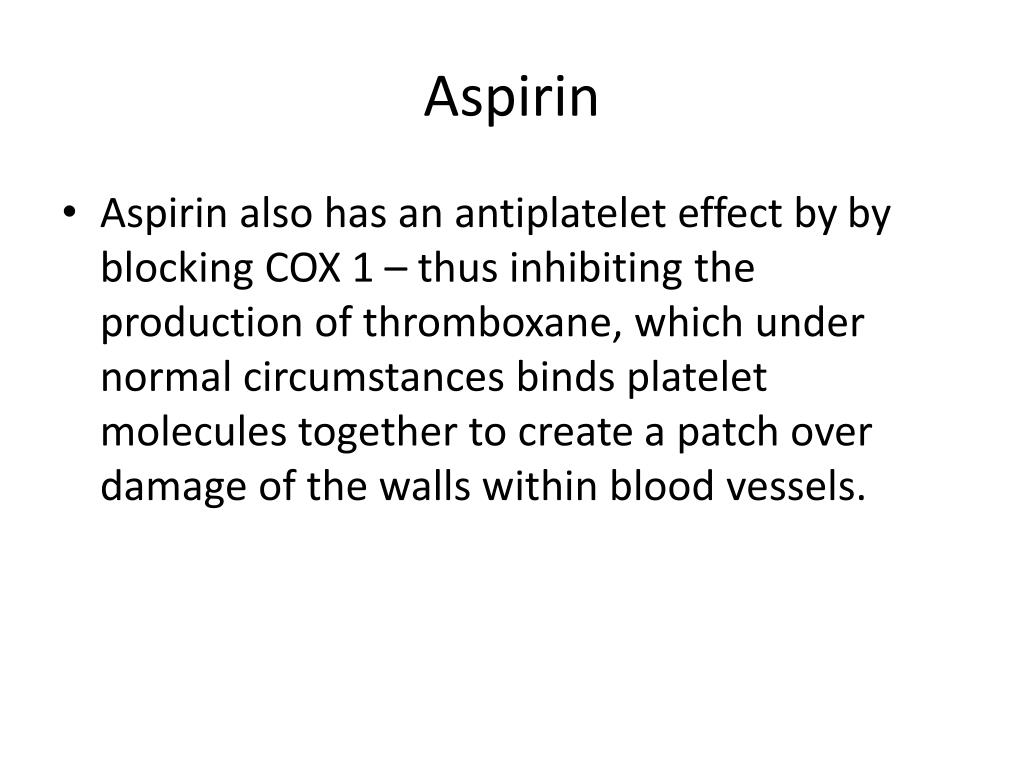 Aspirin

• Aspirin also has an antiplatelet effect by by blocking COX 1 – thus inhibiting the production of thromboxane, which under normal circumstances binds platelet molecules together to create a patch over damage of the walls within blood vessels.